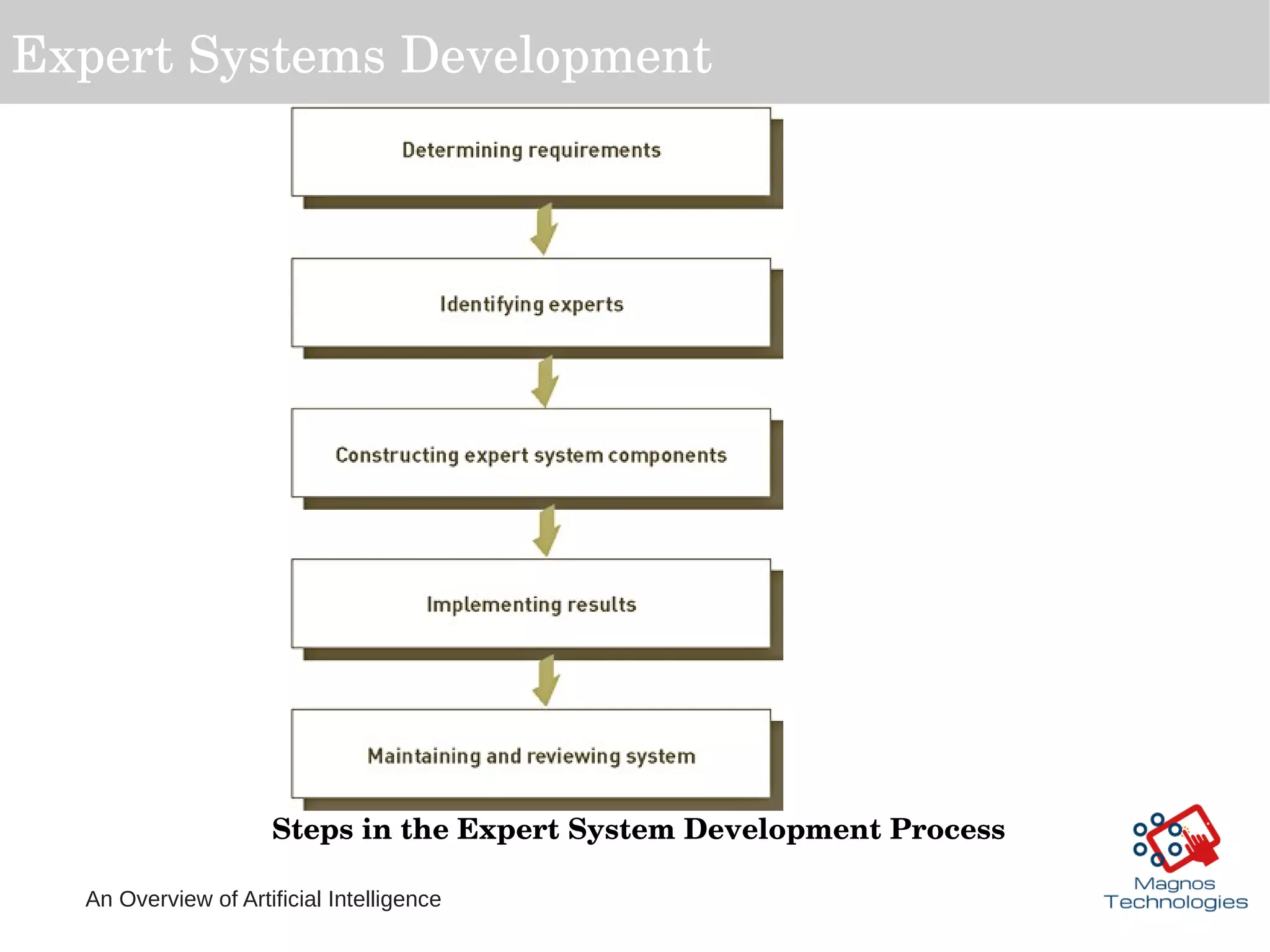 Expert Systems Development

Determining requirements

Identifying experts

Constructing expert system components

Implementing results

Maintaining and reviewing system

Steps in the Expert System Development Process

An Overview of Artificial Intelligence

Magnos Technologies